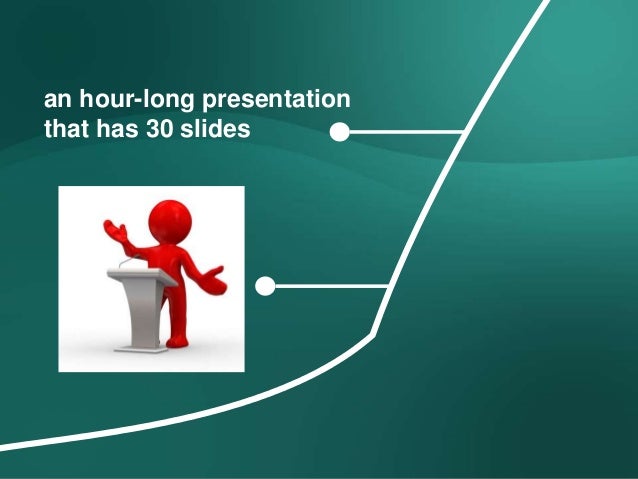 an hour-long presentation that has 30 slides